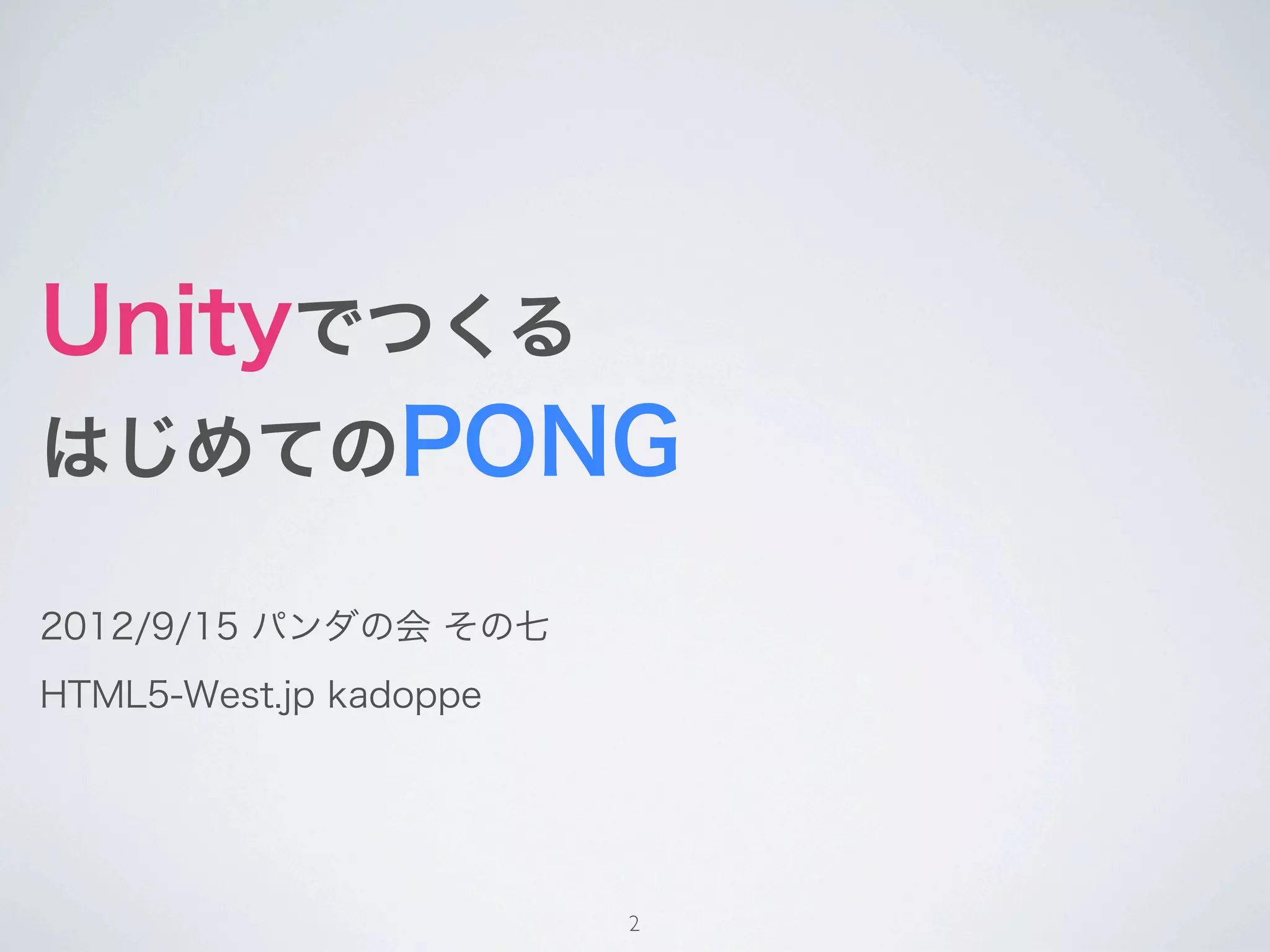 Unityでつくる
はじめてのPONG

2012/9/15 パンダの会 その七

HTML5-West.jp kadoppe

2